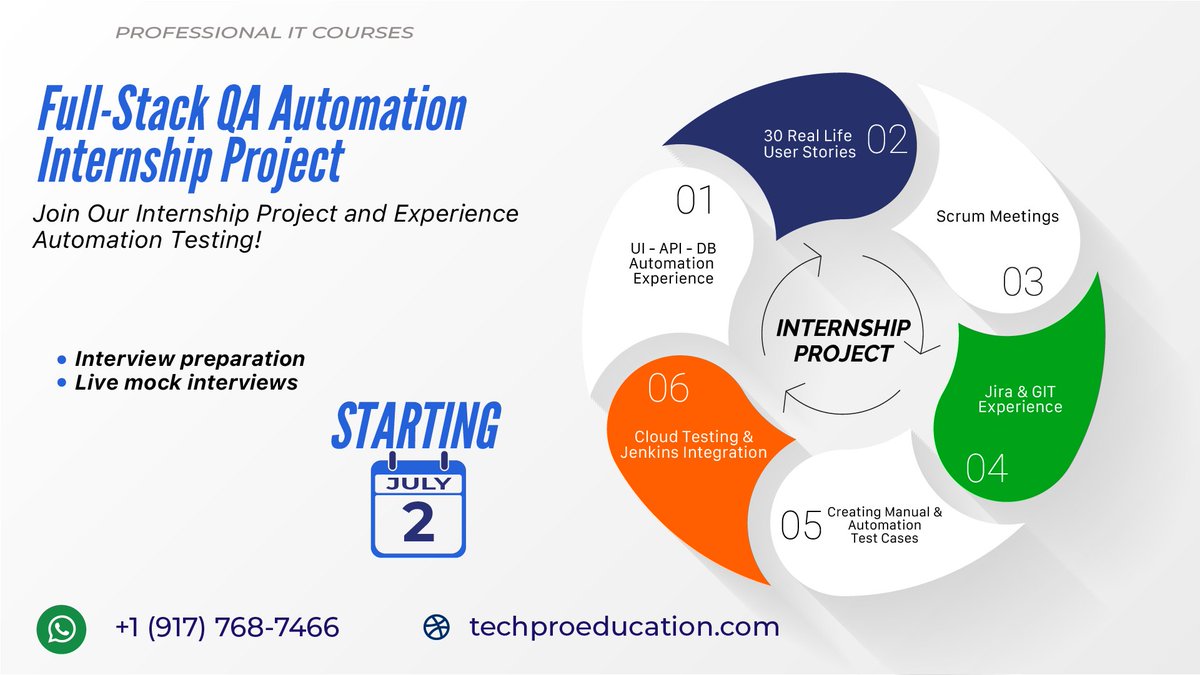 PROFESSIONAL IT COURSES

Full-Stack QA Automation Internship Project

Join Our Internship Project and Experience Automation Testing!

• Interview preparation
• Live mock interviews

STARTING

JULY
2

01
UI - API - DB Automation Experience

30 Real Life User Stories 02

Scrum Meetings
03

Jira & GIT Experience
04

05 Creating Manual & Automation Test Cases

06
Cloud Testing & Jenkins Integration

INTERNSHIP PROJECT

+1 (917) 768-7466

techproeducation.com